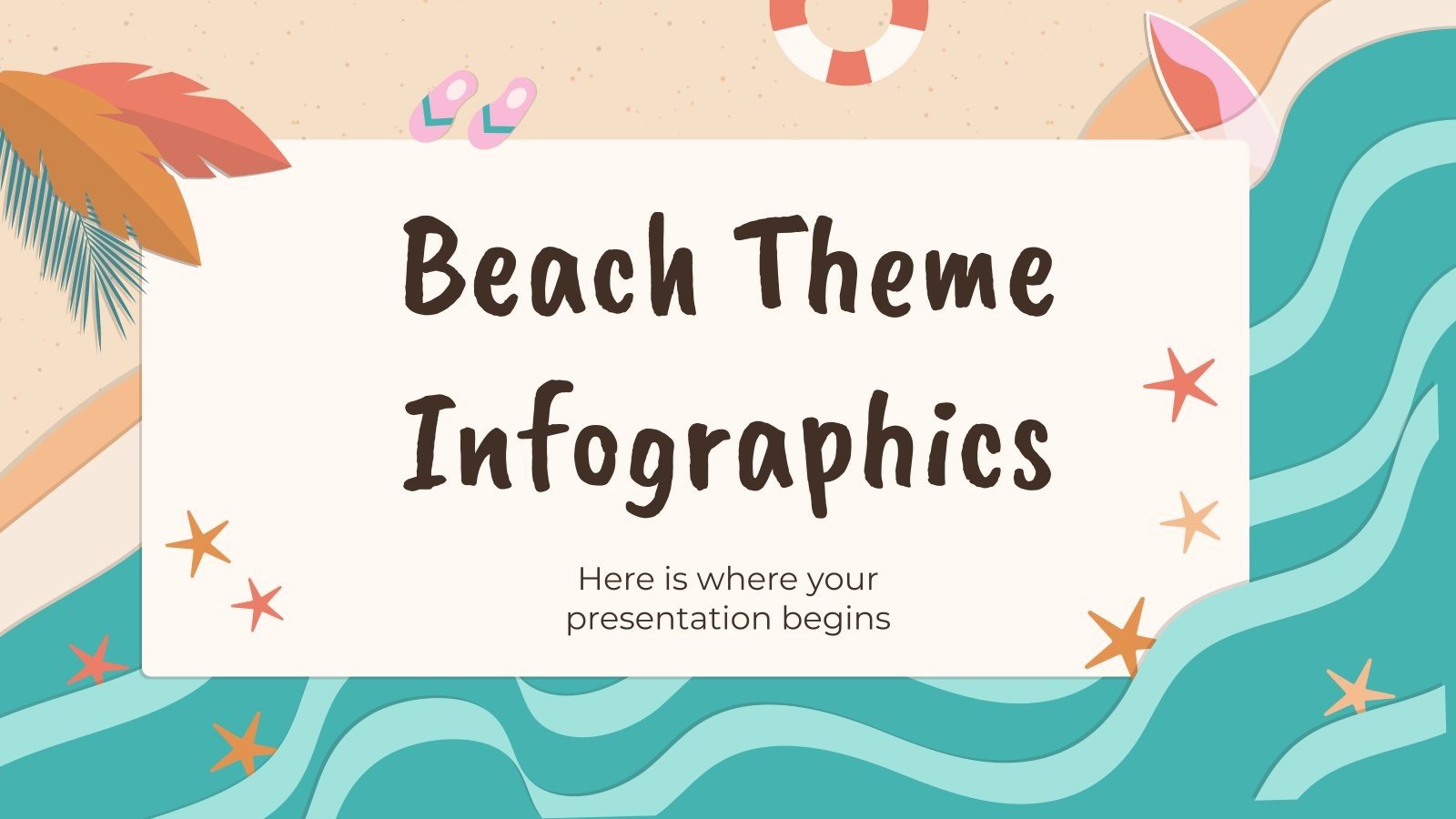 Beach Theme Infographics

Here is where your presentation begins